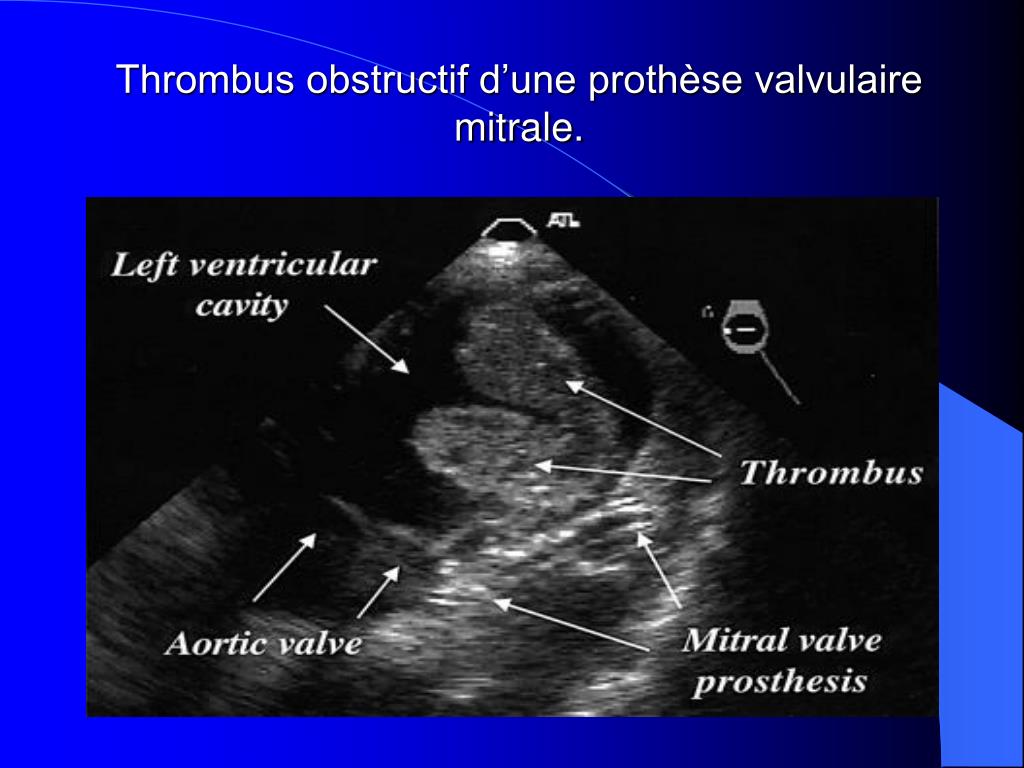 Thrombus obstructif d’une prothèse valvulaire mitrale.

ATL

Left ventricular cavity

Thrombus

Aortic valve

Mitral valve prosthesis